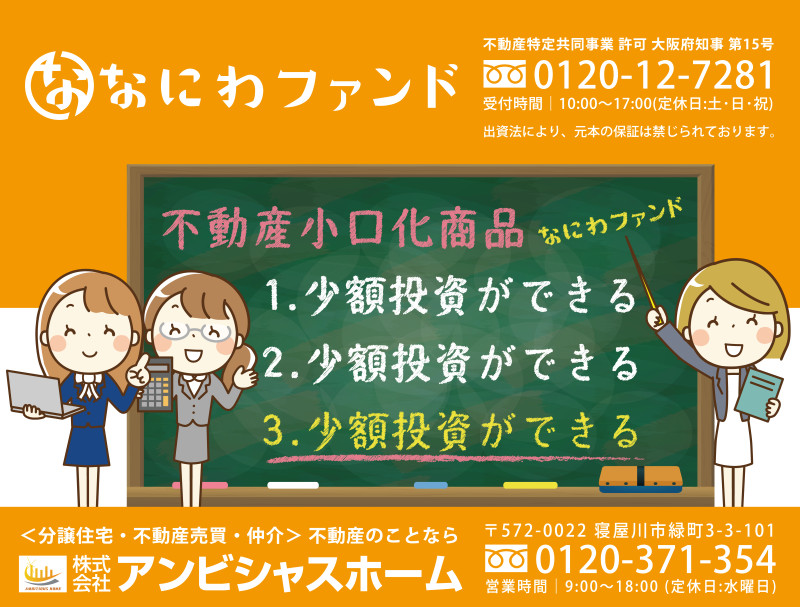 なにわファンド

不動産特定共同事業 許可 大阪府知事 第15号
0120-12-7281
受付時間｜10:00〜17:00(定休日:土・日・祝)
出資法により、元本の保証は禁じられております。

不動産小口化商品
なにわファンド
1.少額投資ができる
2.少額投資ができる
3.少額投資ができる

＜分譲住宅・不動産売買・仲介＞ 不動産のことなら
株式会社 アンビシャスホーム
〒572-0022 寝屋川市緑町3-3-101
0120-371-354
営業時間｜9:00〜18:00 (定休日:水曜日)